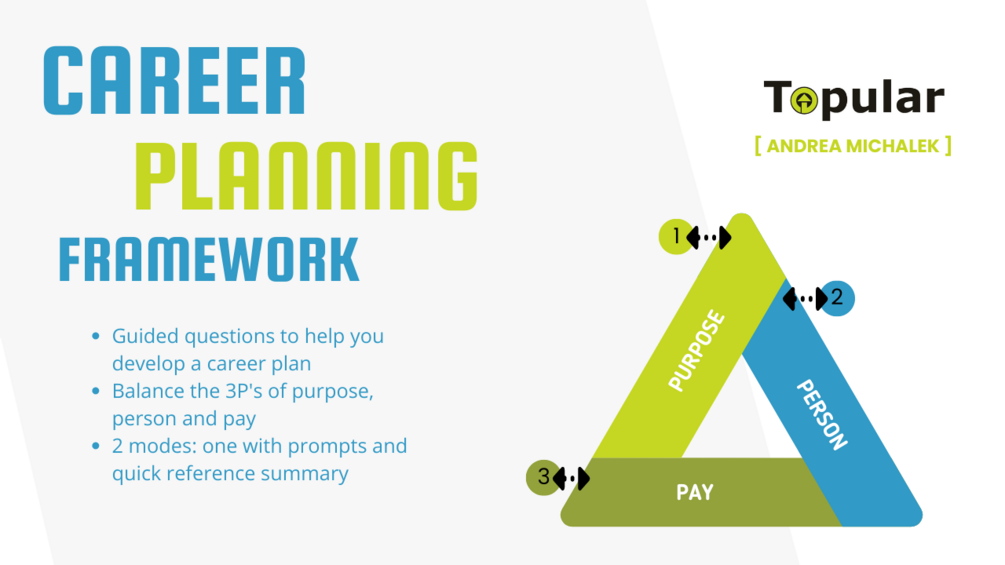 CAREER
PLANNING
FRAMEWORK

- Guided questions to help you develop a career plan
- Balance the 3P's of purpose, person and pay
- 2 modes: one with prompts and quick reference summary

Topular
[ ANDREA MICHALEK ]

1
2
3
PURPOSE
PERSON
PAY